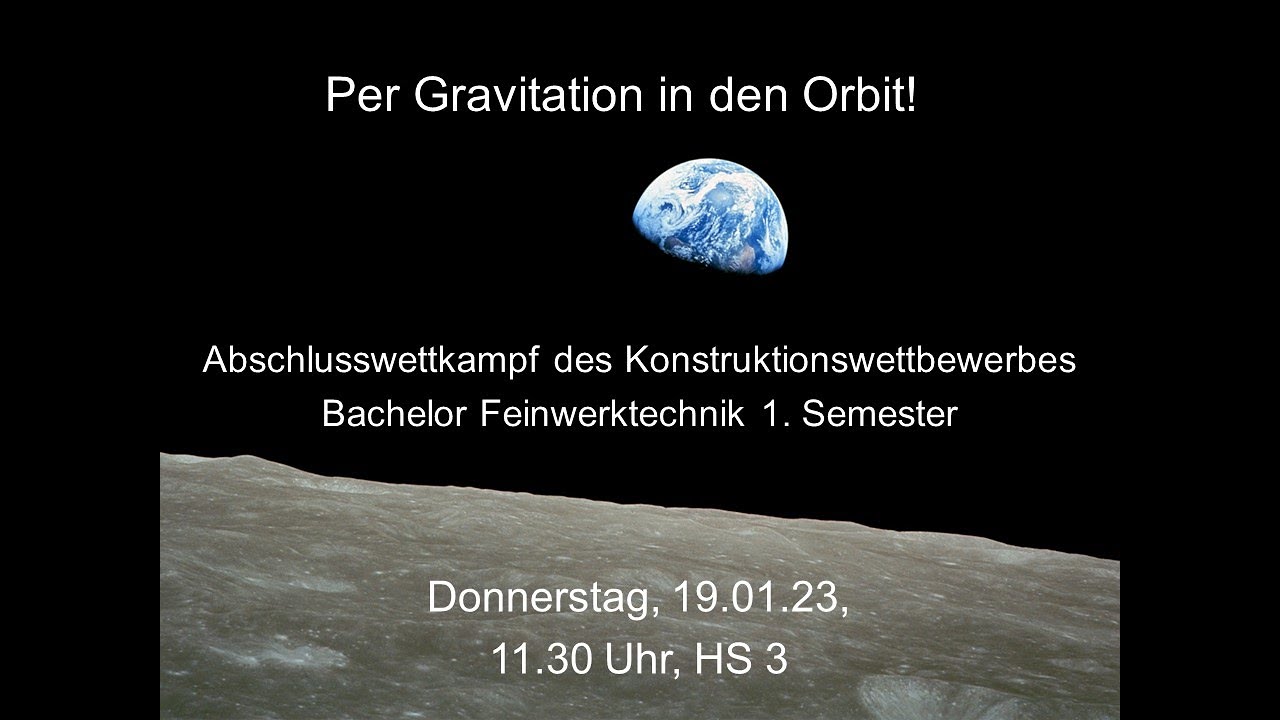 Per Gravitation in den Orbit!

Abschlusswettkampf des Konstruktionswettbewerbes
Bachelor Feinwerktechnik 1. Semester

Donnerstag, 19.01.23,
11.30 Uhr, HS 3